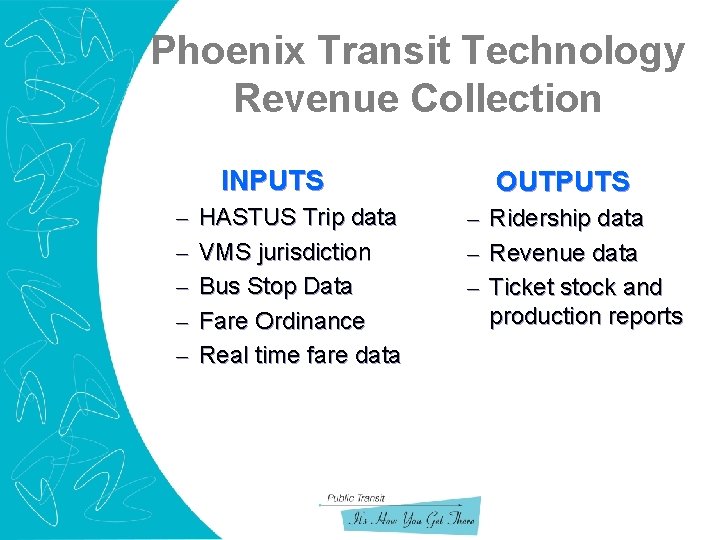 Phoenix Transit Technology Revenue Collection

INPUTS

– HASTUS Trip data
– VMS jurisdiction
– Bus Stop Data
– Fare Ordinance
– Real time fare data

OUTPUTS

– Ridership data
– Revenue data
– Ticket stock and production reports

Public Transit
It's How You Get There